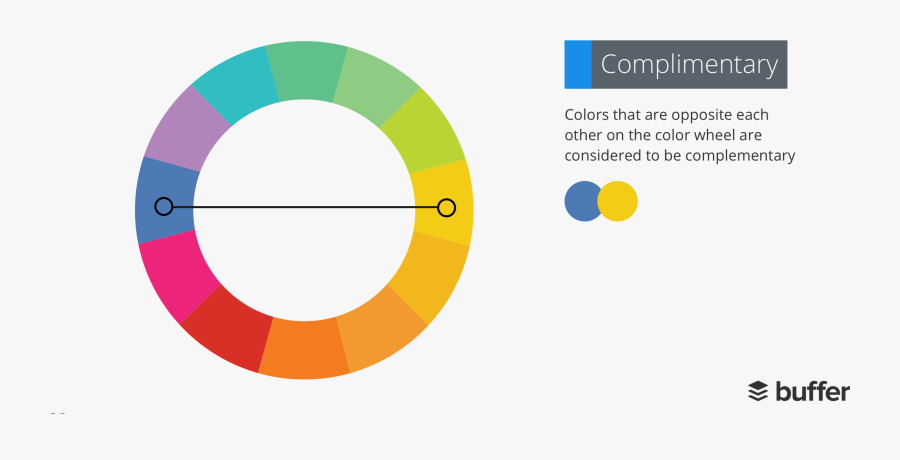 Complimentary

Colors that are opposite each other on the color wheel are considered to be complementary

buffer